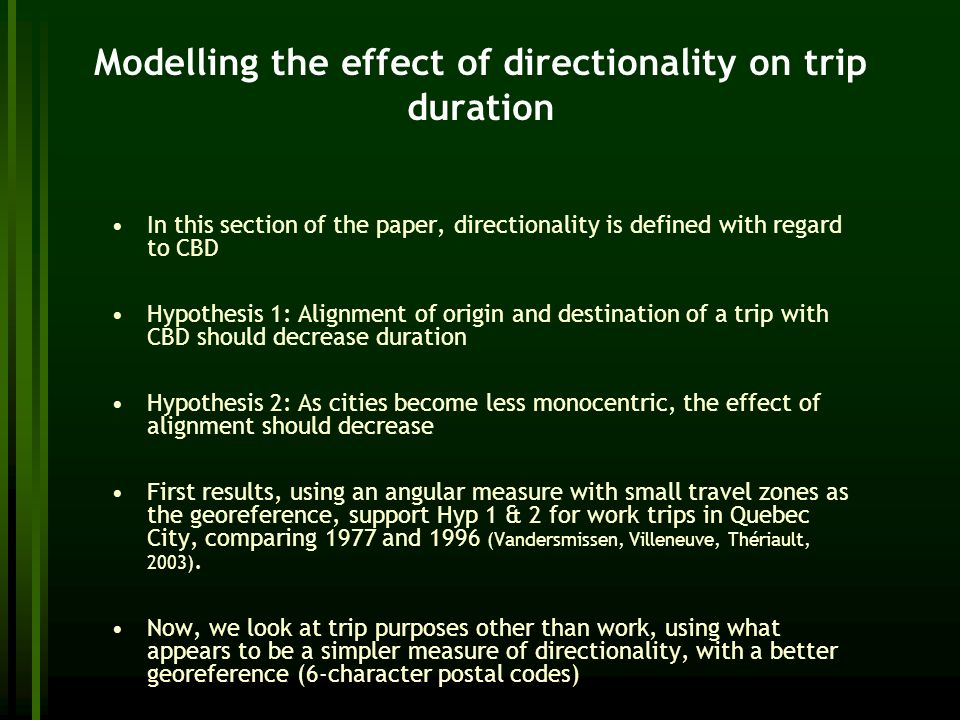 Modelling the effect of directionality on trip duration

• In this section of the paper, directionality is defined with regard to CBD

• Hypothesis 1: Alignment of origin and destination of a trip with CBD should decrease duration

• Hypothesis 2: As cities become less monocentric, the effect of alignment should decrease

• First results, using an angular measure with small travel zones as the georeference, support Hyp 1 & 2 for work trips in Quebec City, comparing 1977 and 1996 (Vandersmissen, Villeneuve, Thériault, 2003).

• Now, we look at trip purposes other than work, using what appears to be a simpler measure of directionality, with a better georeference (6-character postal codes)